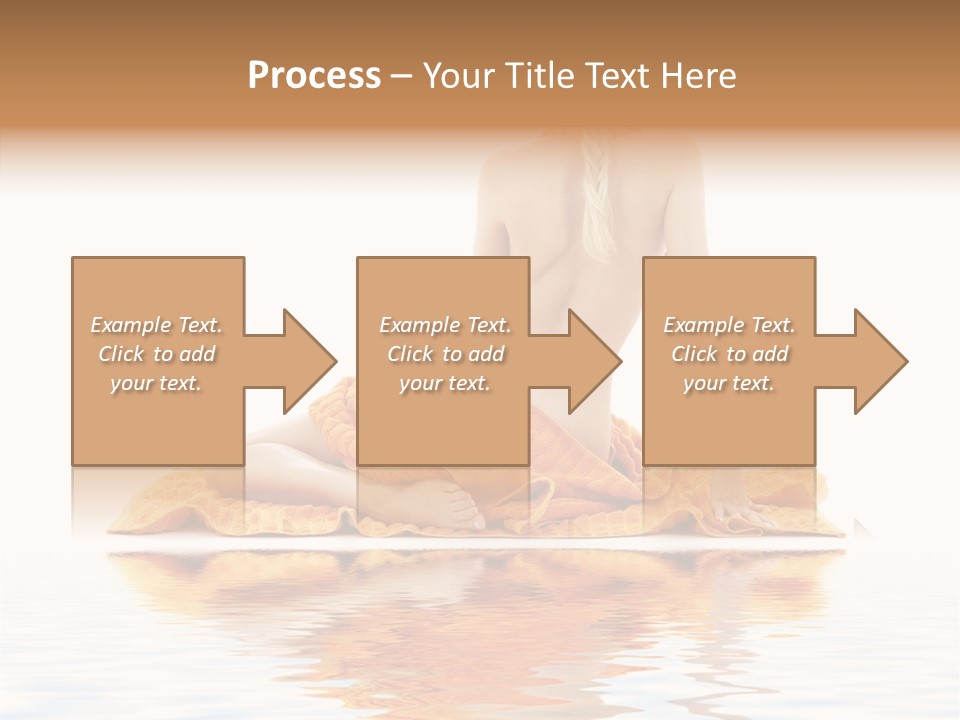 Process – Your Title Text Here

Example Text. Click to add your text.

Example Text. Click to add your text.

Example Text. Click to add your text.